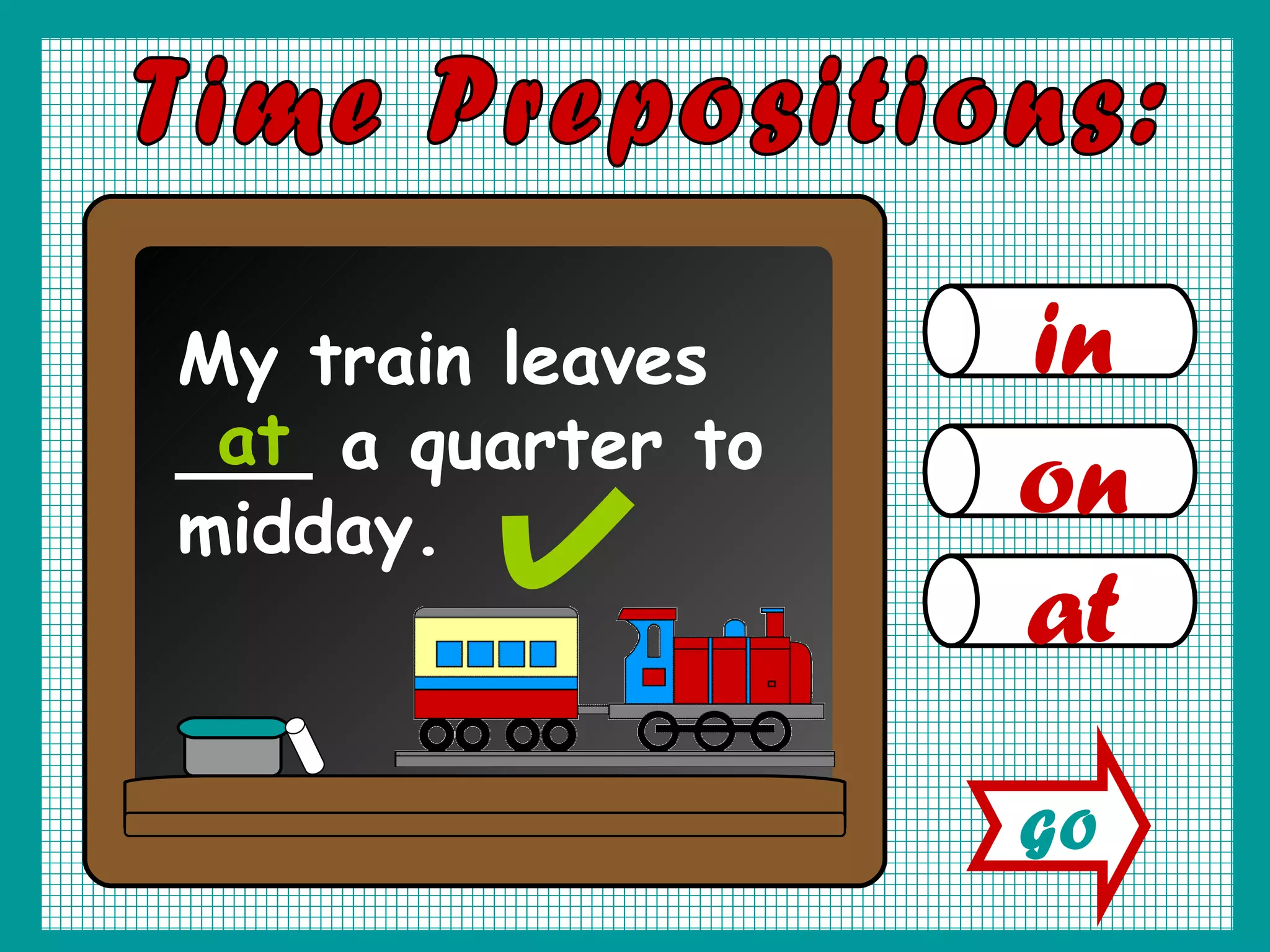 Time Prepositions:

My train leaves at a quarter to midday.

in

on

at

go